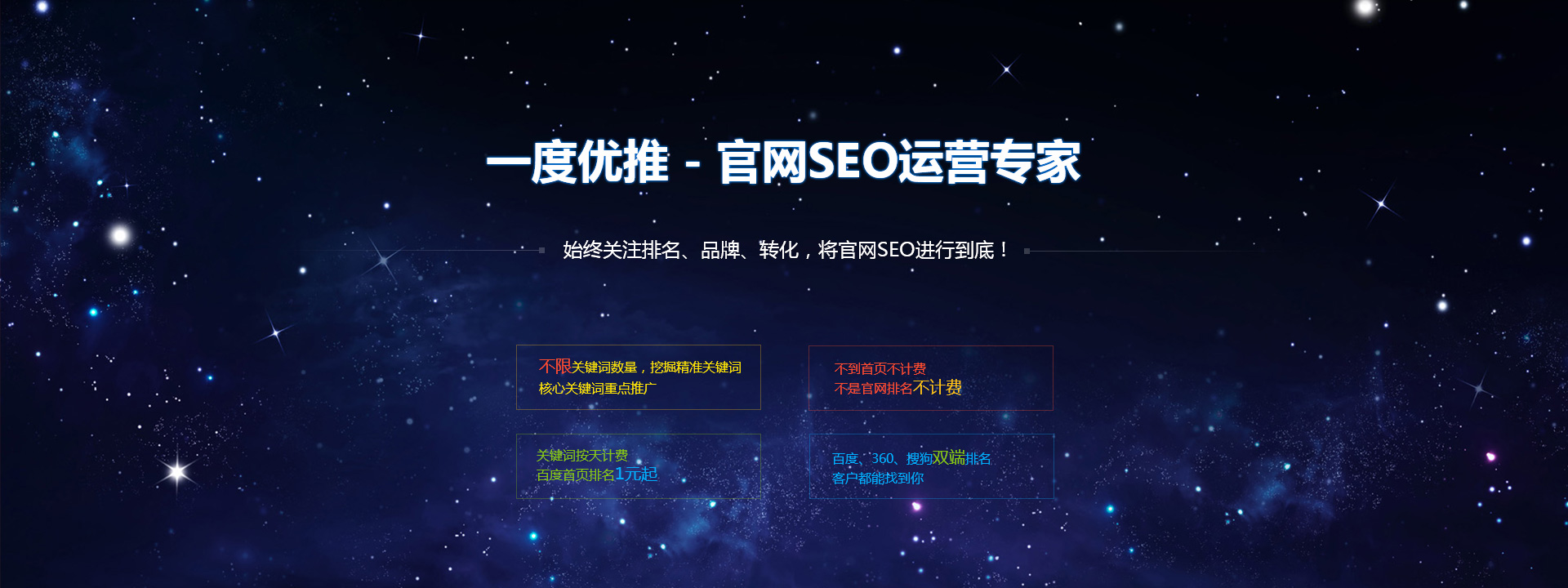 一度优推 - 官网SEO运营专家

始终关注排名、品牌、转化，将官网SEO进行到底！

不限关键词数量，挖掘精准关键词
核心关键词重点推广

不到首页不计费
不是官网排名不计费

关键词按天计费
百度首页排名1元起

百度、360、搜狗双端排名
客户都能找到你